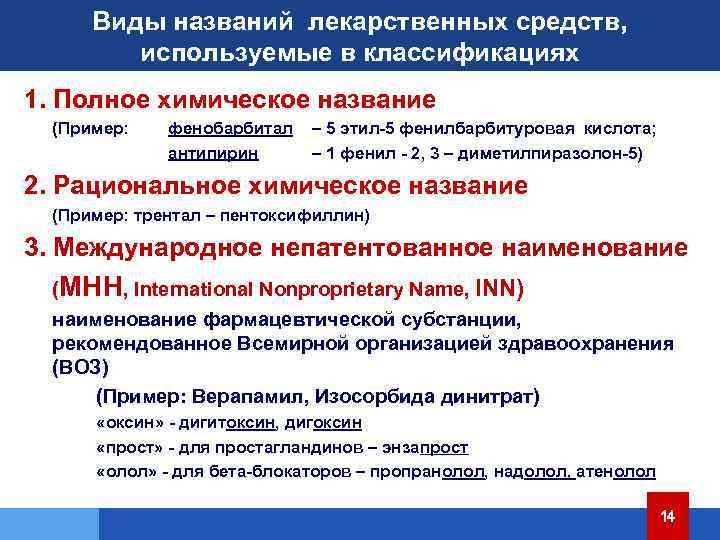 Виды названий лекарственных средств, используемые в классификациях

1. Полное химическое название

(Пример: фенобарбитал – 5 этил-5 фенилбарбитуровая кислота;
антипирин – 1 фенил - 2, 3 – диметилпиразолон-5)

2. Рациональное химическое название

(Пример: трентал – пентоксифиллин)

3. Международное непатентованное наименование

(МНН, International Nonproprietary Name, INN)

наименование фармацевтической субстанции, рекомендованное Всемирной организацией здравоохранения (ВОЗ)

(Пример: Верапамил, Изосорбида динитрат)

«оксин» - дигитоксин, дигоксин

«прост» - для простагландинов – энзапрост

«олол» - для бета-блокаторов – пропранолол, надолол, атенолол

14